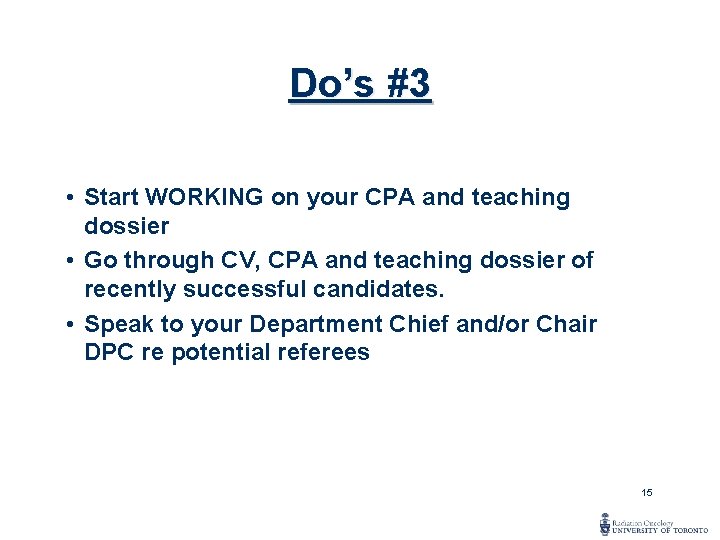 Do’s #3

• Start WORKING on your CPA and teaching dossier
• Go through CV, CPA and teaching dossier of recently successful candidates.
• Speak to your Department Chief and/or Chair DPC re potential referees

15

Radiation Oncology
UNIVERSITY OF TORONTO